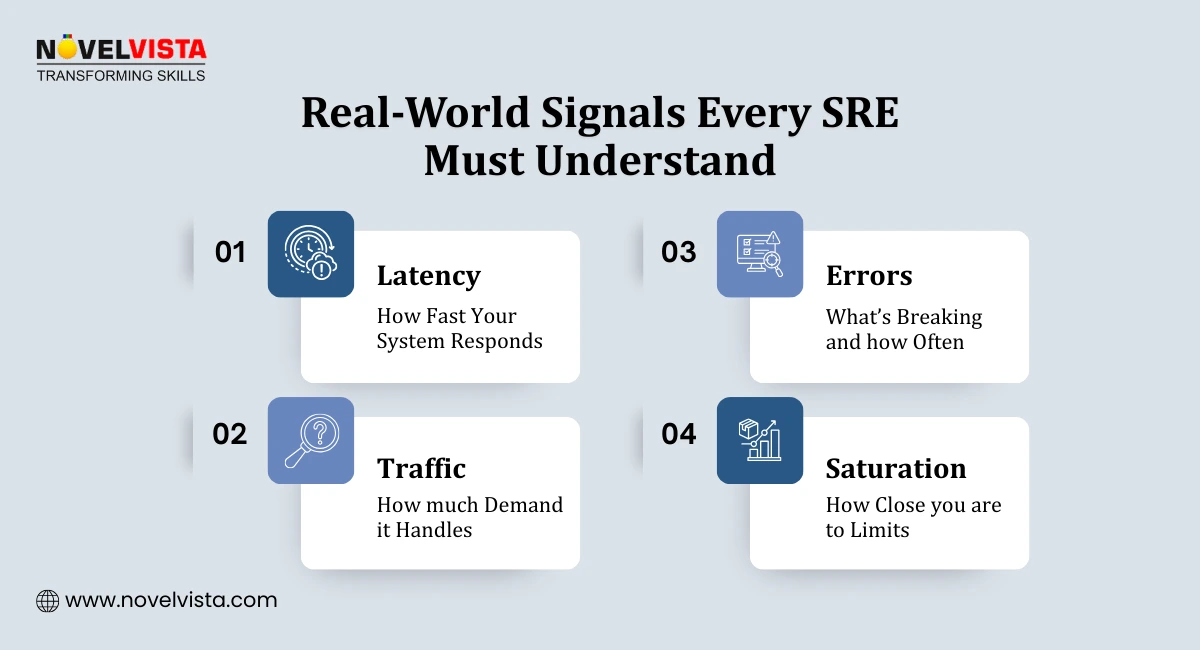 NOVELVISTA
TRANSFORMING SKILLS

Real-World Signals Every SRE Must Understand

01
Latency
How Fast Your System Responds

02
Traffic
How much Demand it Handles

03
Errors
What's Breaking and how Often

04
Saturation
How Close you are to Limits

www.novelvista.com